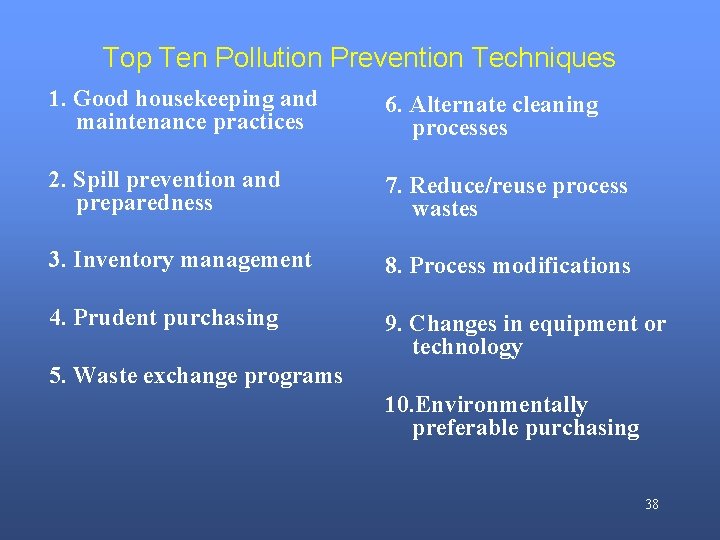 Top Ten Pollution Prevention Techniques

1. Good housekeeping and maintenance practices

2. Spill prevention and preparedness

3. Inventory management

4. Prudent purchasing

5. Waste exchange programs

6. Alternate cleaning processes

7. Reduce/reuse process wastes

8. Process modifications

9. Changes in equipment or technology

10.Environmentally preferable purchasing

38